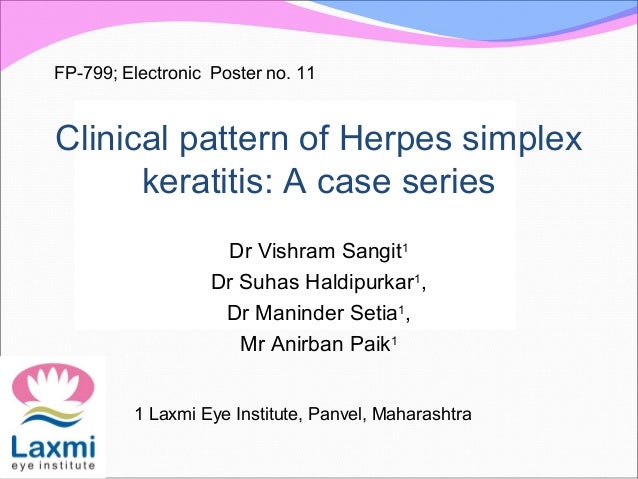 FP-799; Electronic Poster no. 11

Clinical pattern of Herpes simplex keratitis: A case series

Dr Vishram Sangit$^1$
Dr Suhas Haldipurkar$^1$,
Dr Maninder Setia$^1$,
Mr Anirban Paik$^1$

1 Laxmi Eye Institute, Panvel, Maharashtra

Laxmi
eye institute